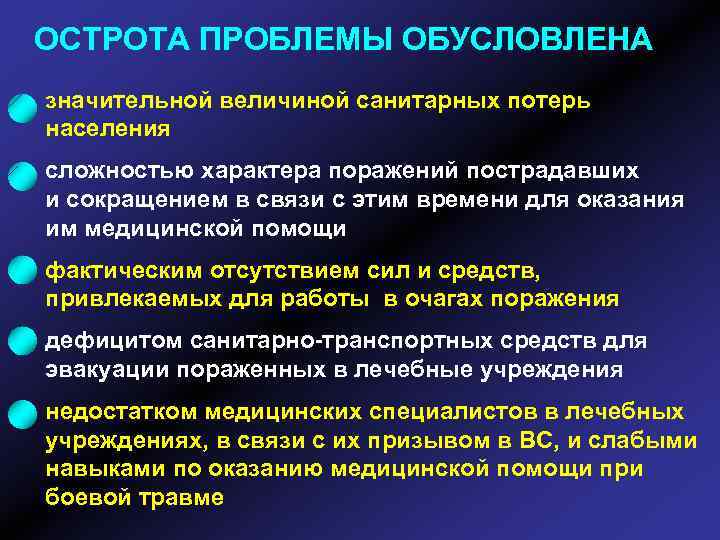 ОСТРОТА ПРОБЛЕМЫ ОБУСЛОВЛЕНА

значительной величиной санитарных потерь населения

сложностью характера поражений пострадавших и сокращением в связи с этим времени для оказания им медицинской помощи

фактическим отсутствием сил и средств, привлекаемых для работы в очагах поражения

дефицитом санитарно-транспортных средств для эвакуации пораженных в лечебные учреждения

недостатком медицинских специалистов в лечебных учреждениях, в связи с их призывом в ВС, и слабыми навыками по оказанию медицинской помощи при боевой травме